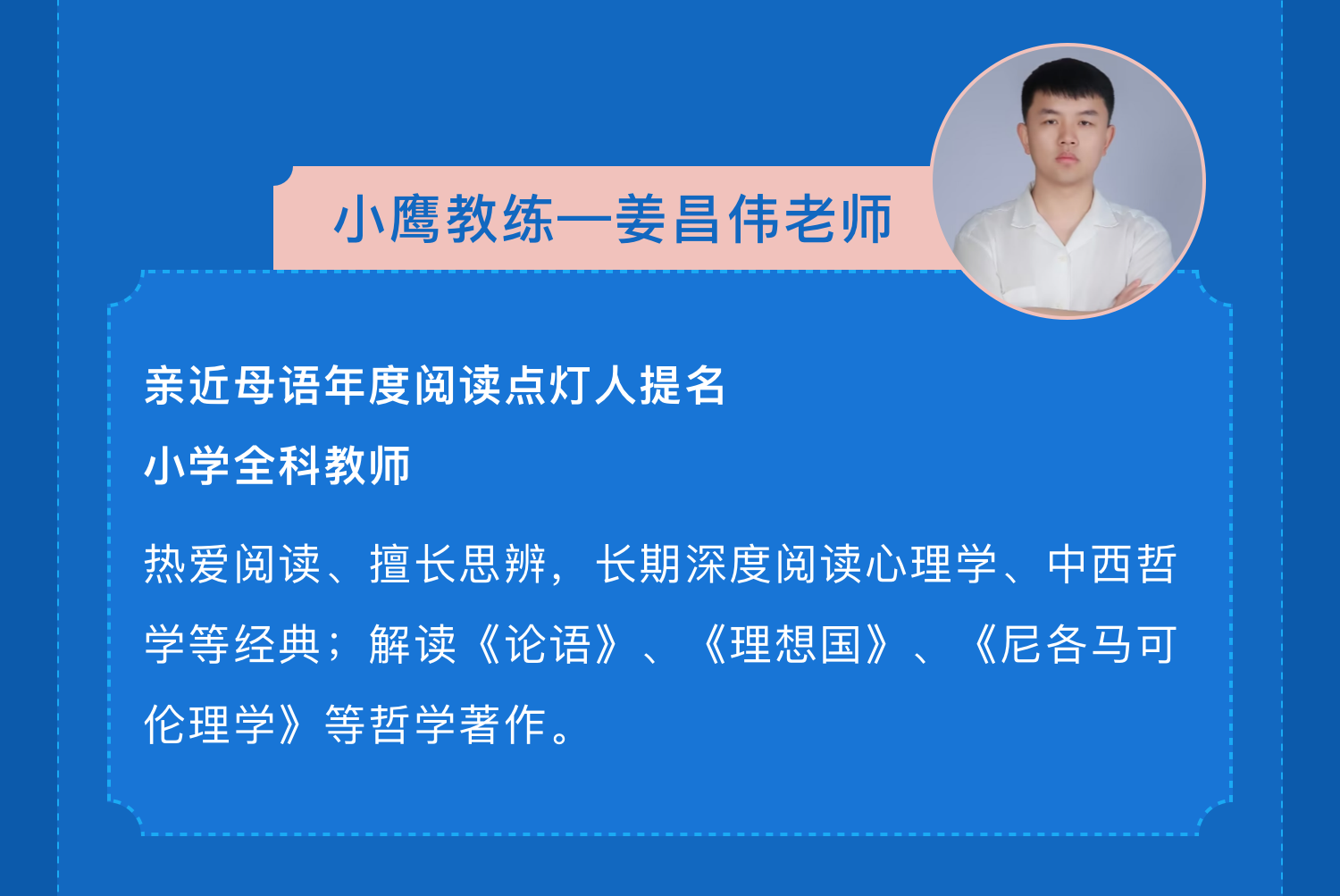 小鹰教练—姜昌伟老师

亲近母语年度阅读点灯人提名

小学全科教师

热爱阅读、擅长思辨，长期深度阅读心理学、中西哲学等经典；解读《论语》、《理想国》、《尼各马可伦理学》等哲学著作。